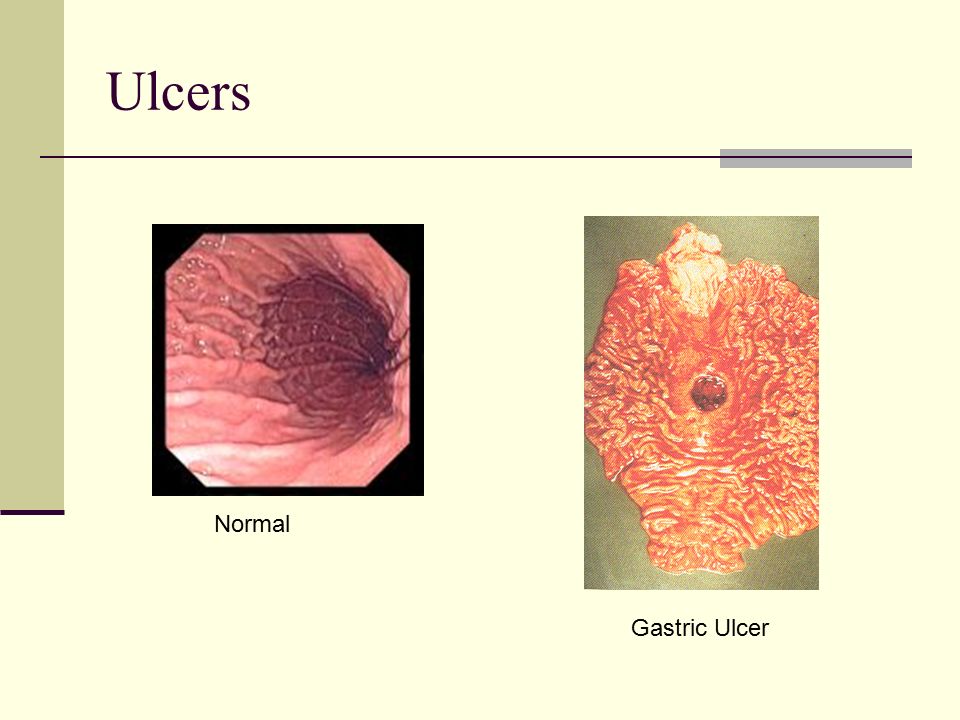 Ulcers

Normal

Gastric Ulcer